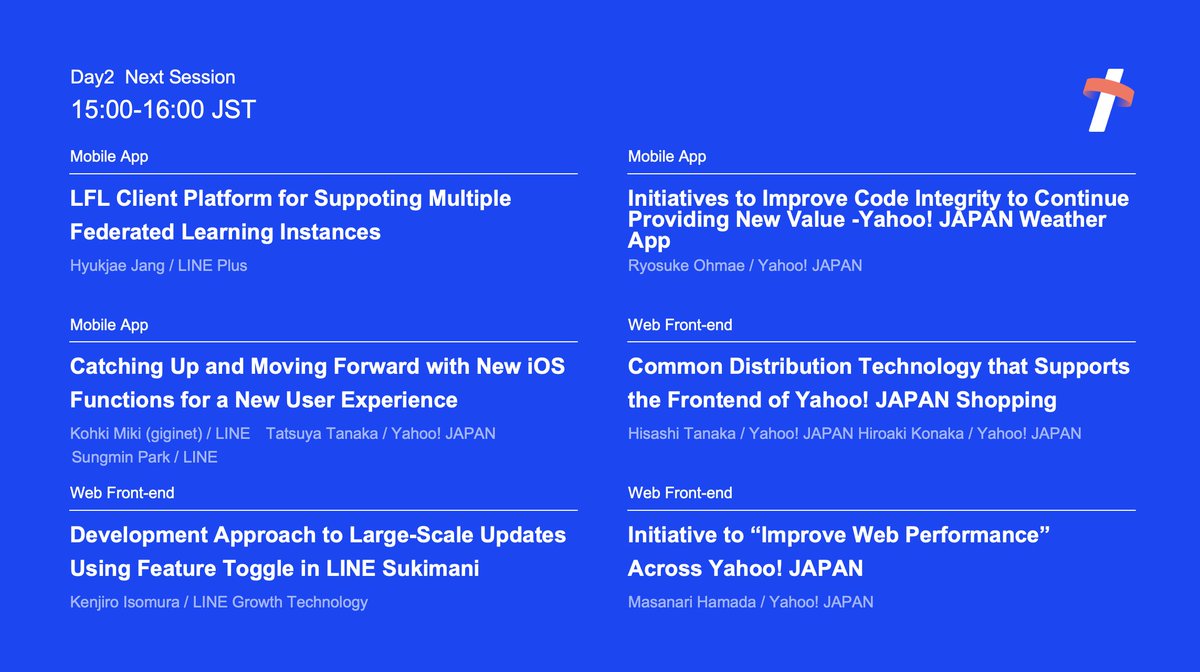 Day2 Next Session
15:00-16:00 JST

Mobile App
LFL Client Platform for Suppoting Multiple Federated Learning Instances
Hyukjae Jang / LINE Plus

Mobile App
Catching Up and Moving Forward with New iOS Functions for a New User Experience
Kohki Miki (giginet) / LINE Tatsuya Tanaka / Yahoo! JAPAN Sungmin Park / LINE

Web Front-end
Development Approach to Large-Scale Updates Using Feature Toggle in LINE Sukimani
Kenjiro Isomura / LINE Growth Technology

Mobile App
Initiatives to Improve Code Integrity to Continue Providing New Value -Yahoo! JAPAN Weather App
Ryosuke Ohmae / Yahoo! JAPAN

Web Front-end
Common Distribution Technology that Supports the Frontend of Yahoo! JAPAN Shopping
Hisashi Tanaka / Yahoo! JAPAN Hiroaki Konaka / Yahoo! JAPAN

Web Front-end
Initiative to “Improve Web Performance” Across Yahoo! JAPAN
Masanari Hamada / Yahoo! JAPAN